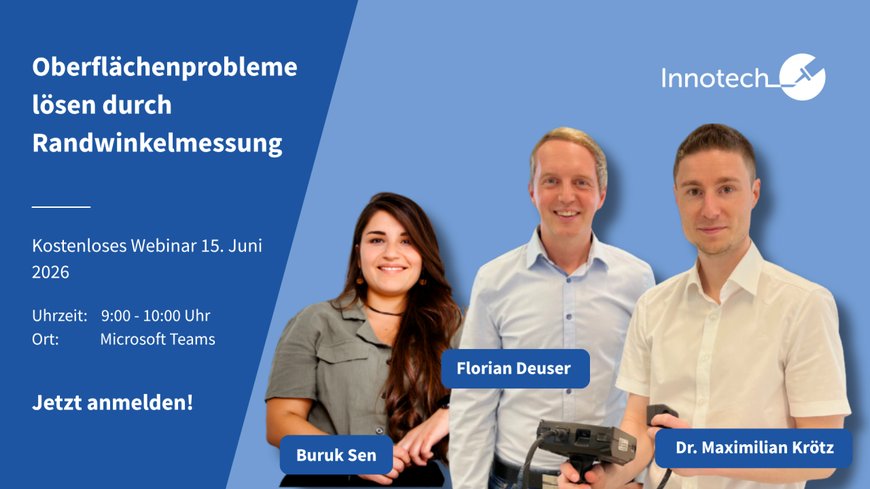 Oberflächenprobleme lösen durch Randwinkelmessung

Kostenloses Webinar 15. Juni 2026

Uhrzeit: 9:00 - 10:00 Uhr
Ort: Microsoft Teams

Jetzt anmelden!

Innotech

Buruk Sen

Florian Deuser

Dr. Maximilian Krötz